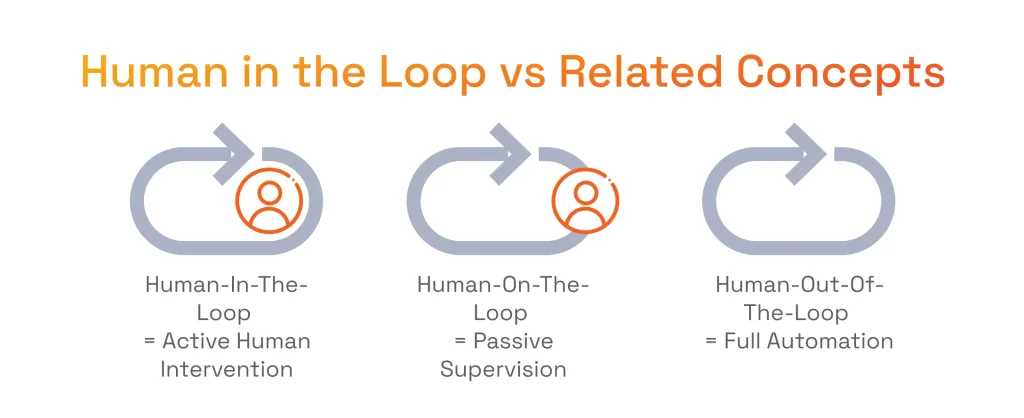 Human in the Loop vs Related Concepts

Human-In-The-Loop = Active Human Intervention

Human-On-The-Loop = Passive Supervision

Human-Out-Of-The-Loop = Full Automation